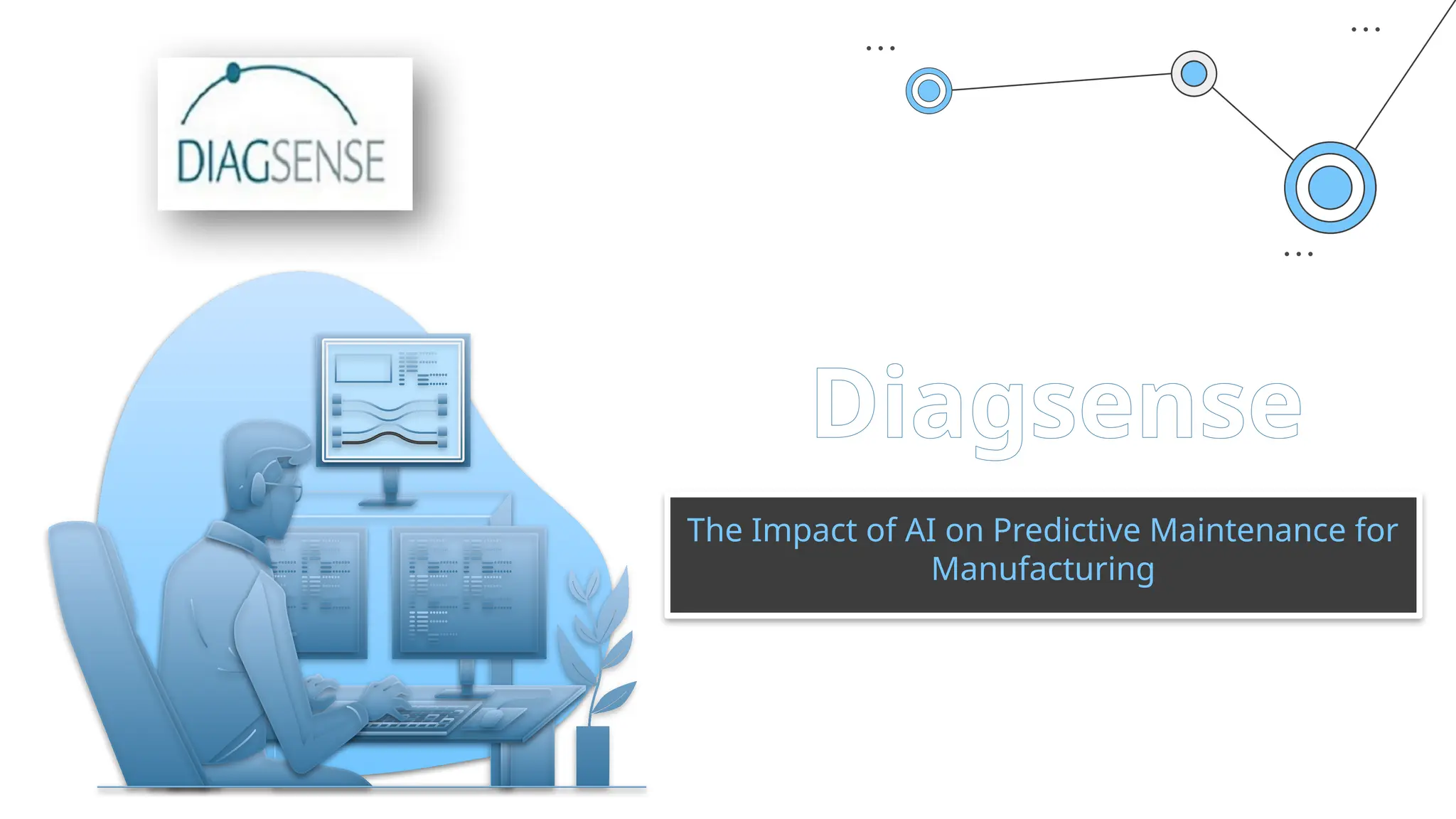 DIAGSENSE

Diagsense

The Impact of AI on Predictive Maintenance for Manufacturing